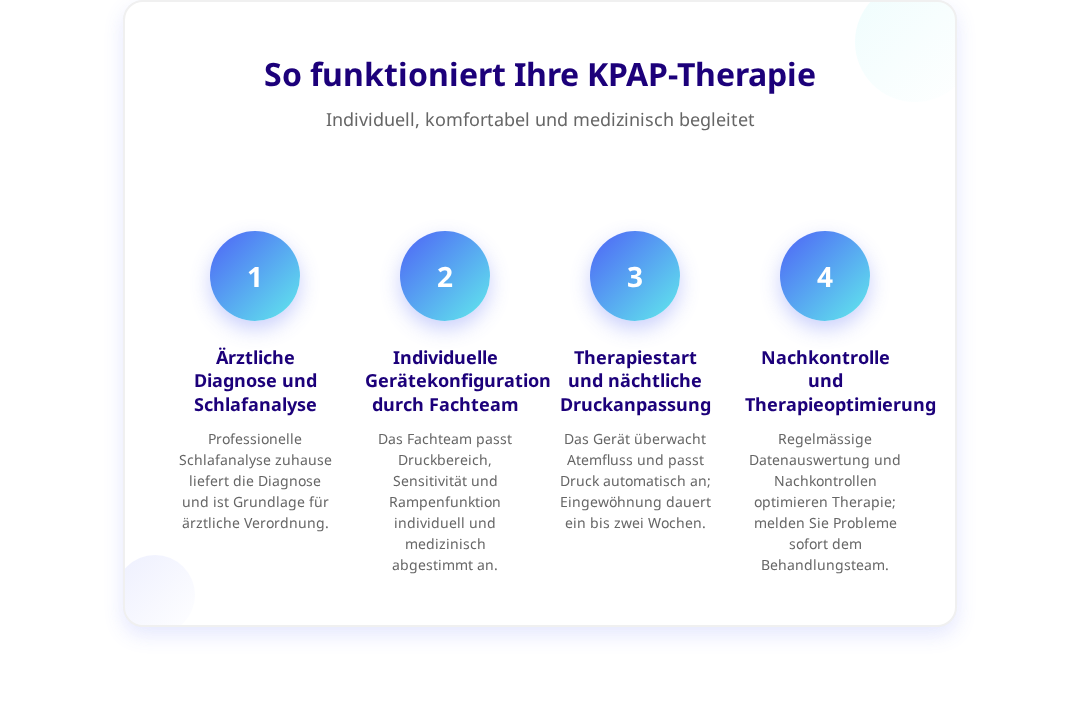 So funktioniert Ihre KPAP-Therapie

Individuell, komfortabel und medizinisch begleitet

1

Ärztliche Diagnose und Schlafanalyse

Professionelle Schlafanalyse zuhause liefert die Diagnose und ist Grundlage für ärztliche Verordnung.

2

Individuelle Gerätekonfiguration durch Fachteam

Das Fachteam passt Druckbereich, Sensitivität und Rampenfunktion individuell und medizinisch abgestimmt an.

3

Therapiestart und nächtliche Druckanpassung

Das Gerät überwacht Atemfluss und passt Druck automatisch an; Eingewöhnung dauert ein bis zwei Wochen.

4

Nachkontrolle und Therapieoptimierung

Regelmässige Datenauswertung und Nachkontrollen optimieren Therapie; melden Sie Probleme sofort dem Behandlungsteam.